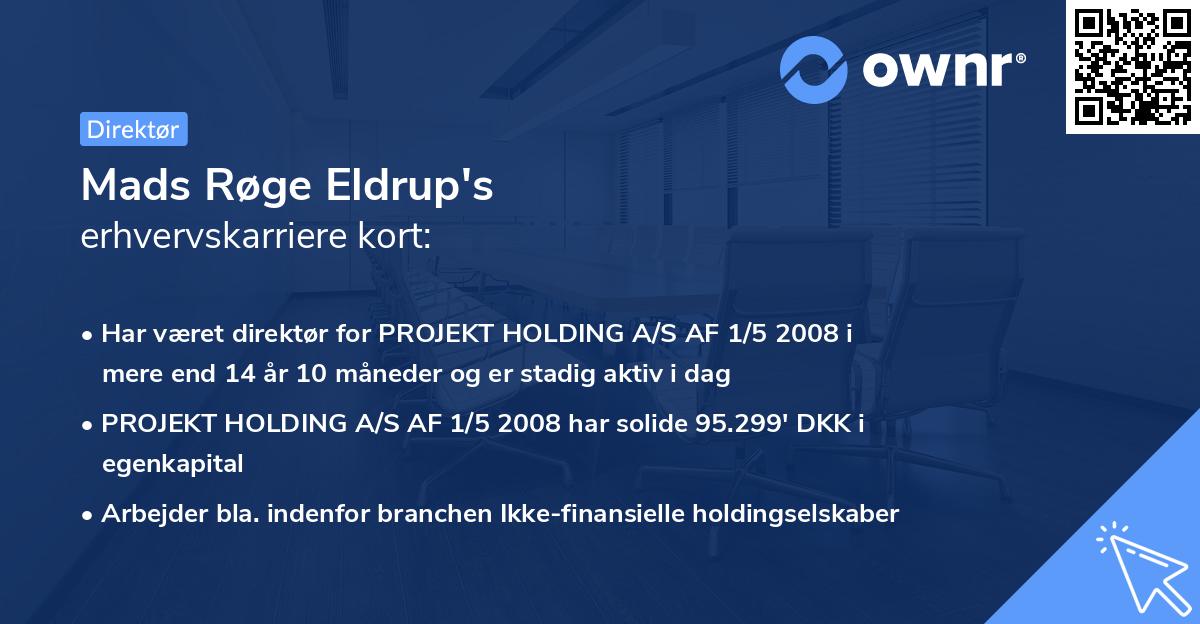 ownr®

Direktør

Mads Røge Eldrup's
erhvervskarriere kort:

• Har været direktør for PROJEKT HOLDING A/S AF 1/5 2008 i mere end 14 år 10 måneder og er stadig aktiv i dag

• PROJEKT HOLDING A/S AF 1/5 2008 har solide 95.299' DKK i egenkapital

• Arbejder bla. indenfor branchen Ikke-finansielle holdingselskaber